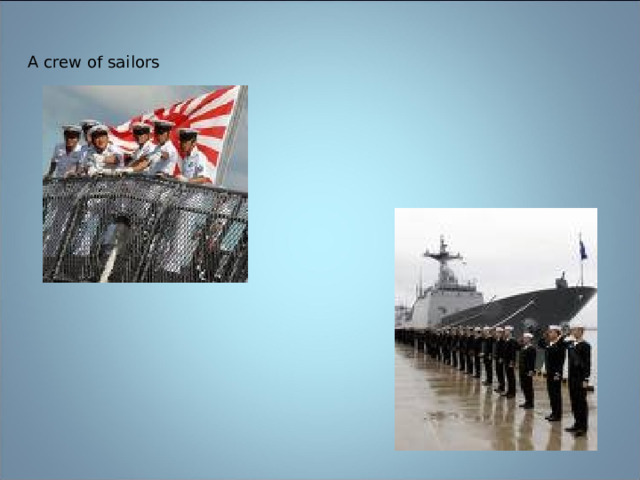 A crew of sailors